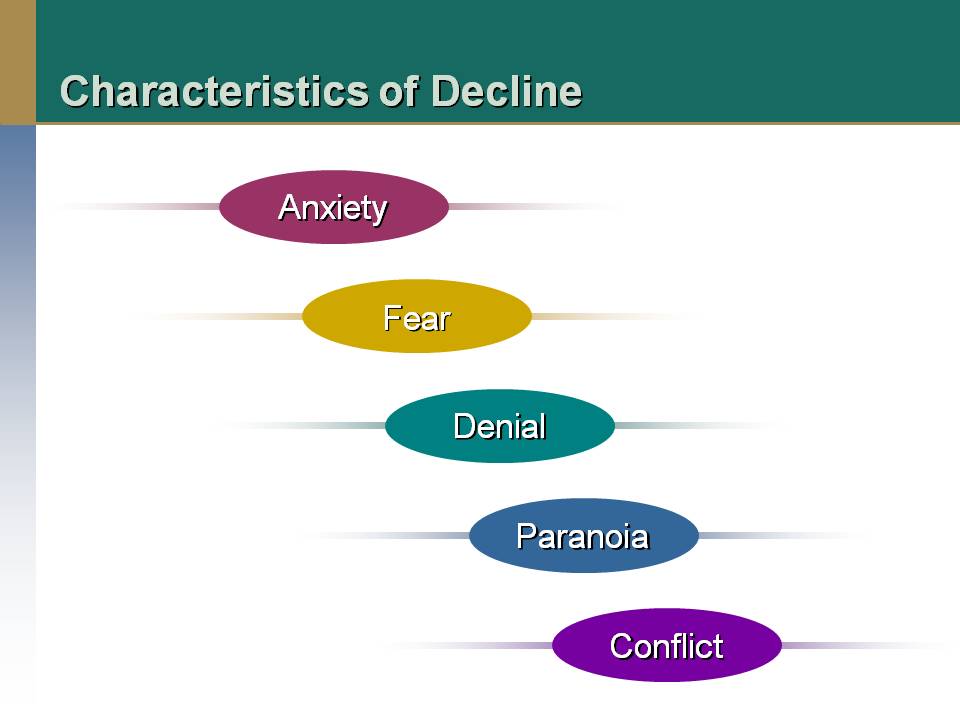 Characteristics of Decline

Anxiety

Fear

Denial

Paranoia

Conflict